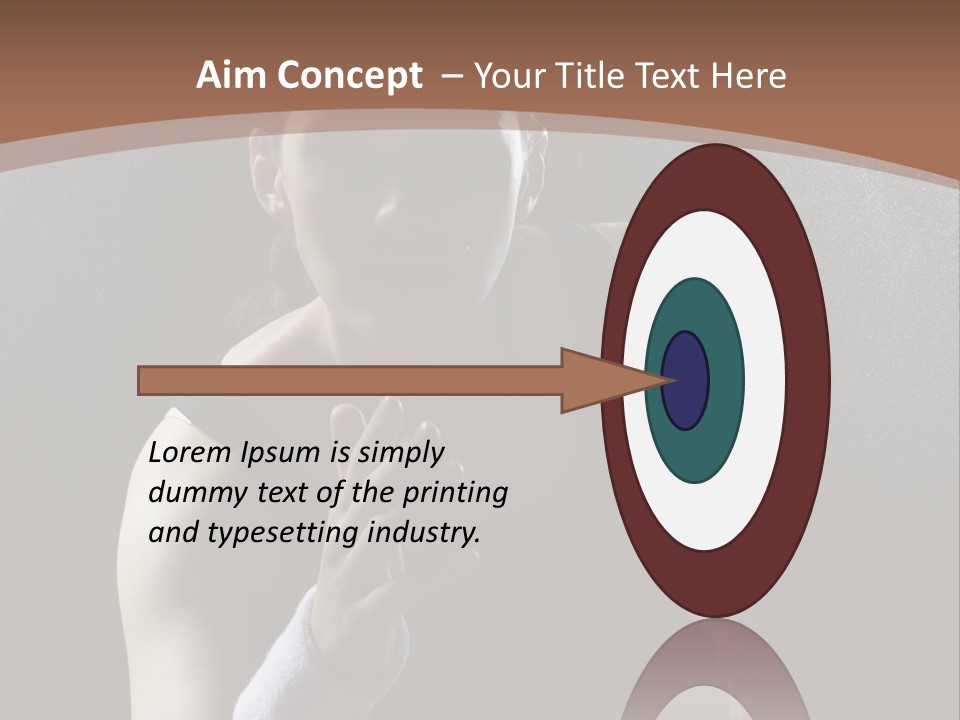 Aim Concept – Your Title Text Here

Lorem Ipsum is simply dummy text of the printing and typesetting industry.